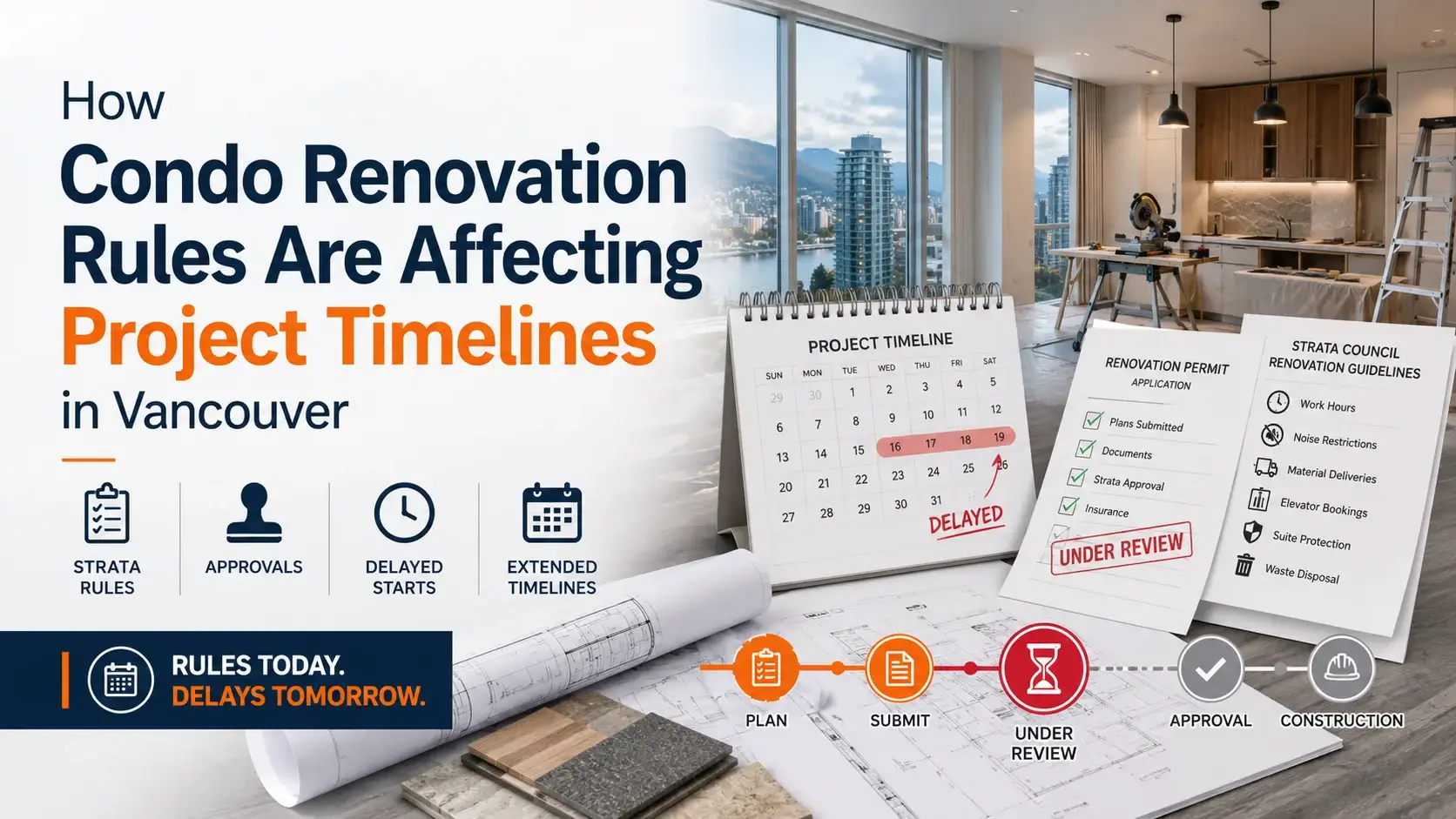 How
Condo Renovation Rules Are Affecting Project Timelines in Vancouver

STRATA RULES
APPROVALS
DELAYED STARTS
EXTENDED TIMELINES

RULES TODAY.
DELAYS TOMORROW.

PROJECT TIMELINE

| SUN | MON | TUE | WED | THU | FRI | SAT |
|---|---|---|---|---|---|---|
| 29 | 30 | 1 | 2 | 3 | 4 | 5 |
| 6 | 7 | 8 | 9 | 10 | 11 | 12 |
| 13 | 14 | 15 | 16 | 17 | 18 | 19 |
| 20 | 21 | 22 | 23 | 24 | 25 | 26 |
| 27 | 28 | 29 | 30 | 31 | | |

DELAYED

RENOVATION PERMIT
APPLICATION
Plans Submitted
Documents
Strata Approval
Insurance
UNDER REVIEW

STRATA COUNCIL
RENOVATION GUIDELINES
Work Hours
Noise Restrictions
Material Deliveries
Elevator Bookings
Suite Protection
Waste Disposal

PLAN
SUBMIT
UNDER REVIEW
APPROVAL
CONSTRUCTION